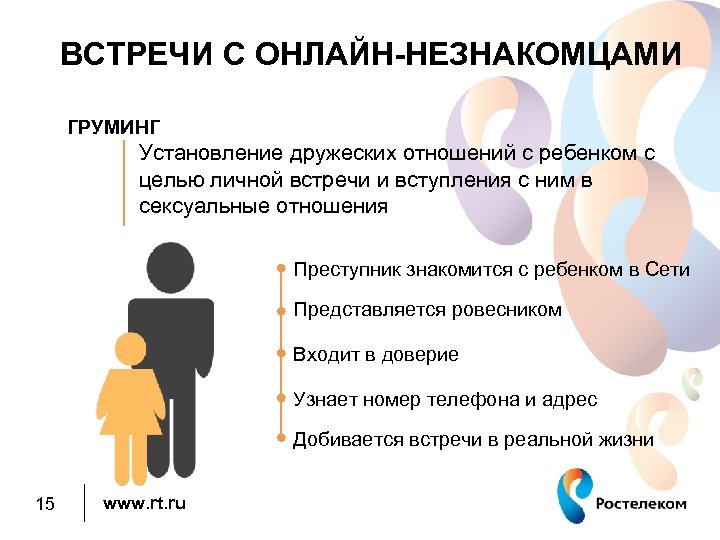 ВСТРЕЧИ С ОНЛАЙН-НЕЗНАКОМЦАМИ

ГРУМИНГ

Установление дружеских отношений с ребенком с целью личной встречи и вступления с ним в сексуальные отношения

Преступник знакомится с ребенком в Сети

Представляется ровесником

Входит в доверие

Узнает номер телефона и адрес

Добивается встречи в реальной жизни

15

www.rt.ru

Ростелеком